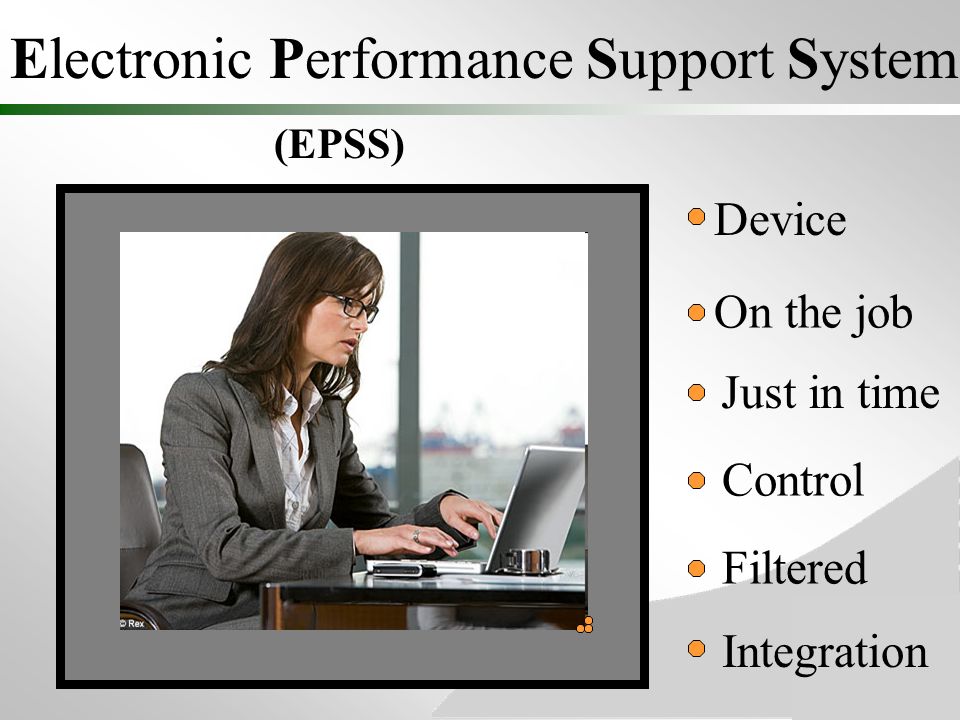 Electronic Performance Support System

(EPSS)

© Rex

Device

On the job

Just in time

Control

Filtered

Integration